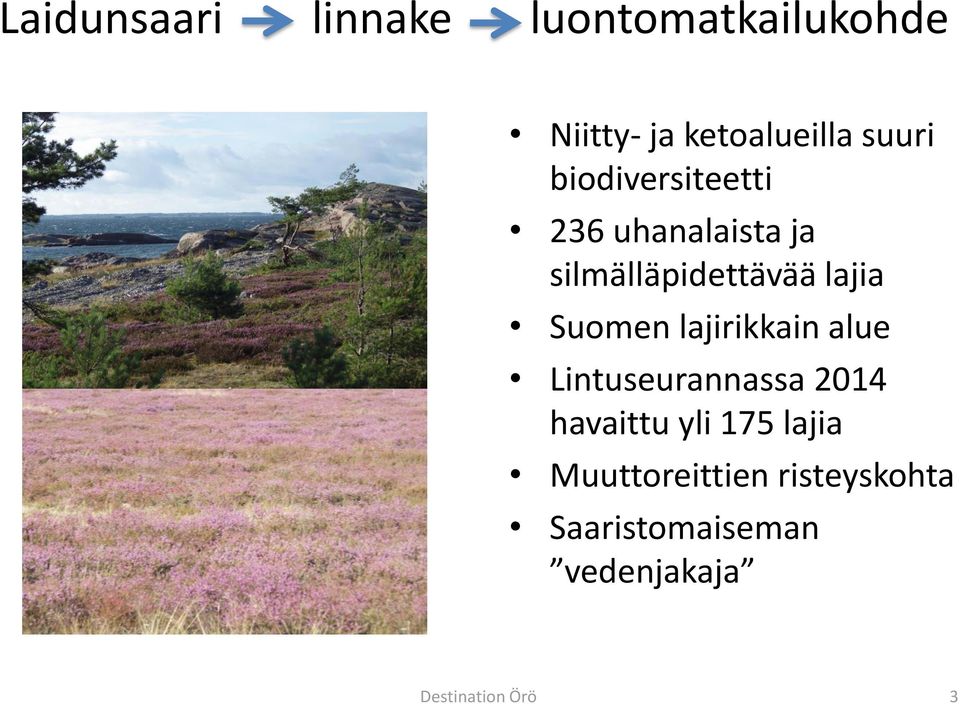 Laidunsaari → linnake → luontomatkailukohde

• Niitty- ja ketoalueilla suuri biodiversiteetti
• 236 uhanalaista ja silmälläpidettävää lajia
• Suomen lajirikkain alue
• Lintuseurannassa 2014 havaittu yli 175 lajia
• Muuttoreittien risteyskohta
• Saaristomaiseman ”vedenjakaja”

Destination Örö

3